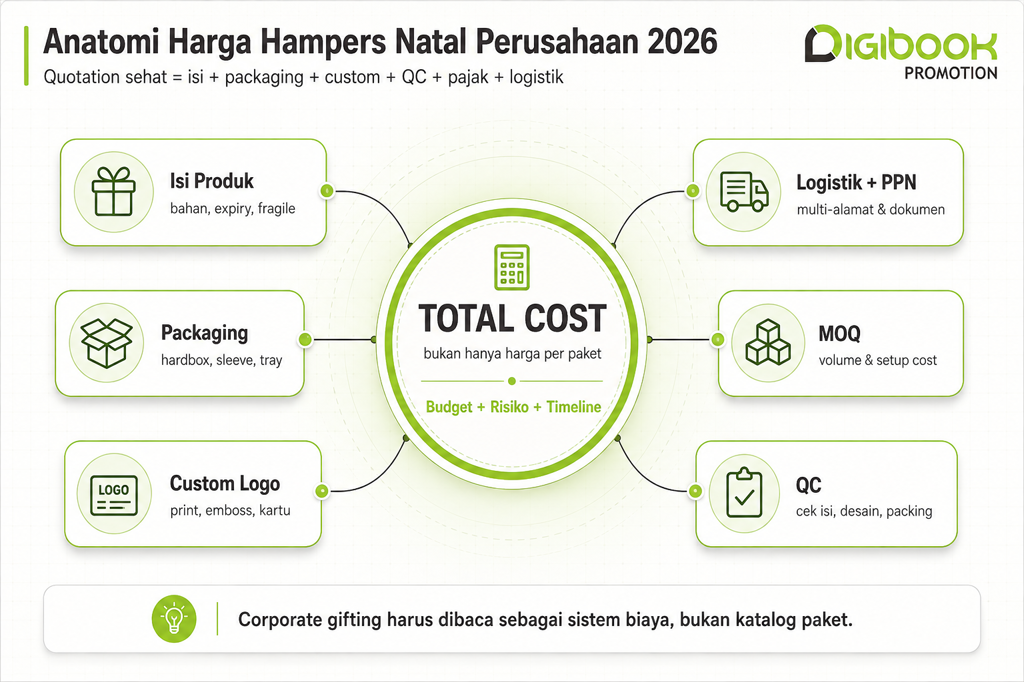 Anatomi Harga Hampers Natal Perusahaan 2026

Quotation sehat = isi + packaging + custom + QC + pajak + logistik

DIGIBOOK
PROMOTION

Isi Produk
bahan, expiry, fragile

Packaging
hardbox, sleeve, tray

LOGO

Custom Logo
print, emboss, kartu

TOTAL COST
bukan hanya harga per paket
Budget + Risiko + Timeline

Logistik + PPN
multi-alamat & dokumen

MOQ
volume & setup cost

QC
cek isi, desain, packing

Corporate gifting harus dibaca sebagai sistem biaya, bukan katalog paket.